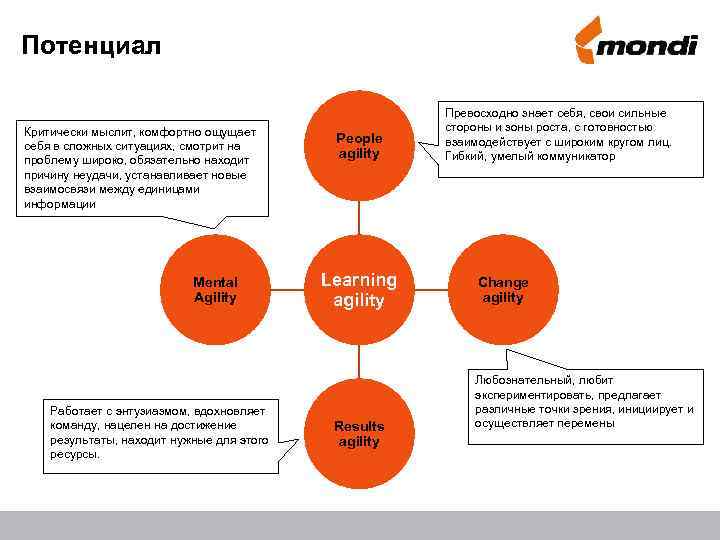 Потенциал

mondi

Критически мыслит, комфортно ощущает себя в сложных ситуациях, смотрит на проблему широко, обязательно находит причину неудачи, устанавливает новые взаимосвязи между единицами информации

People agility

Превосходно знает себя, свои сильные стороны и зоны роста, с готовностью взаимодействует с широким кругом лиц. Гибкий, умелый коммуникатор

Mental Agility

Learning agility

Change agility

Любознательный, любит экспериментировать, предлагает различные точки зрения, инициирует и осуществляет перемены

Работает с энтузиазмом, вдохновляет команду, нацелен на достижение результаты, находит нужные для этого ресурсы.

Results agility